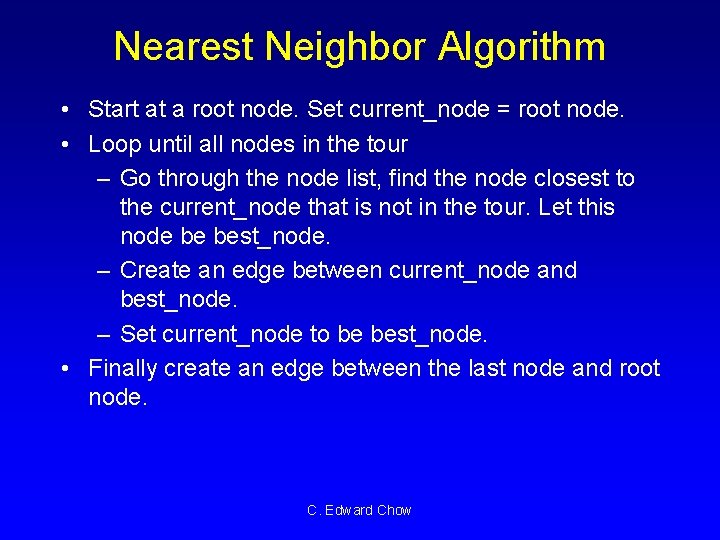 Nearest Neighbor Algorithm

• Start at a root node. Set current_node = root node.
• Loop until all nodes in the tour
– Go through the node list, find the node closest to the current_node that is not in the tour. Let this node be best_node.
– Create an edge between current_node and best_node.
– Set current_node to be best_node.
• Finally create an edge between the last node and root node.

C. Edward Chow